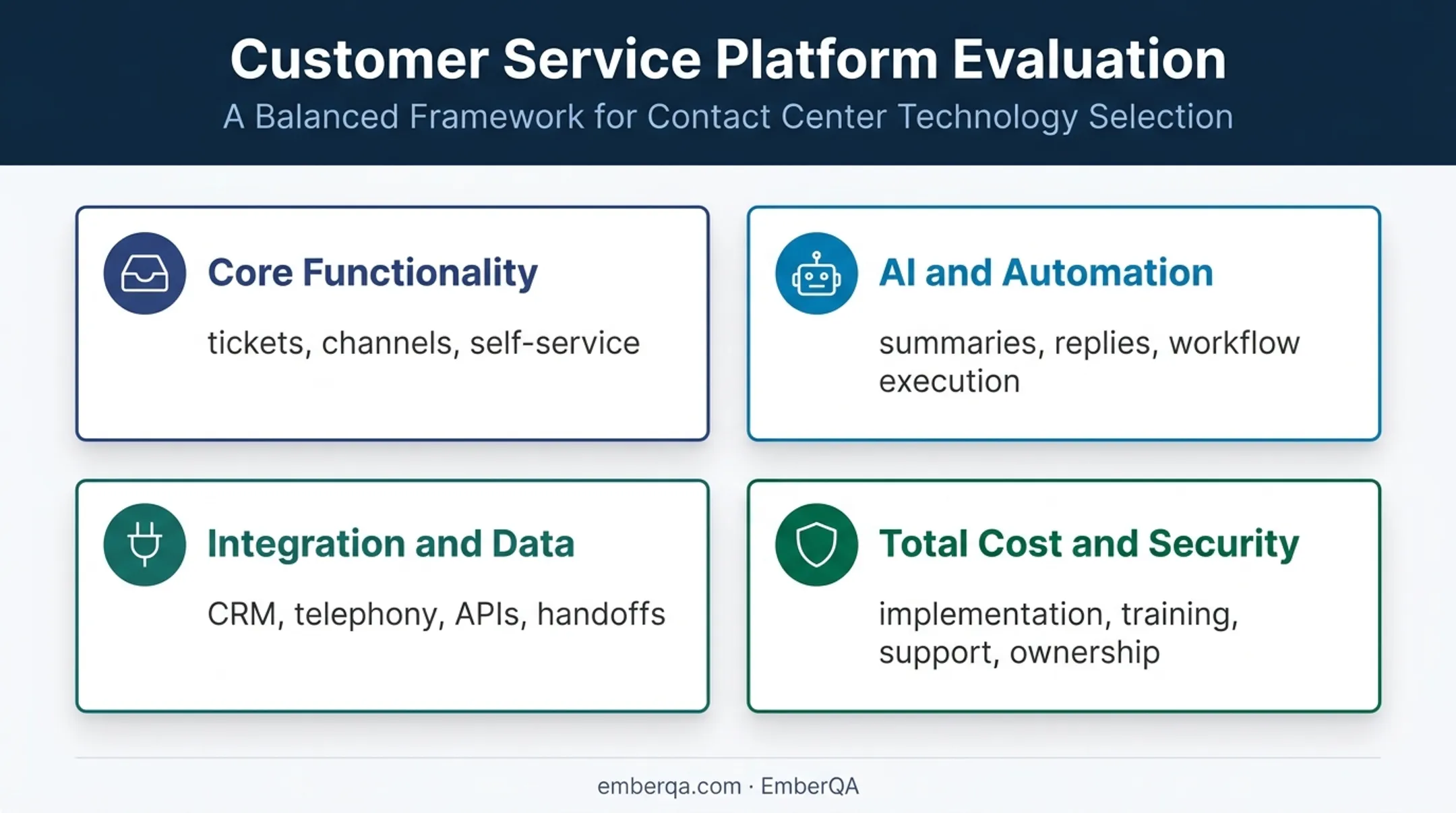 Customer Service Platform Evaluation
A Balanced Framework for Contact Center Technology Selection

Core Functionality
tickets, channels, self-service

AI and Automation
summaries, replies, workflow execution

Integration and Data
CRM, telephony, APIs, handoffs

Total Cost and Security
implementation, training, support, ownership

emberqa.com · EmberQA